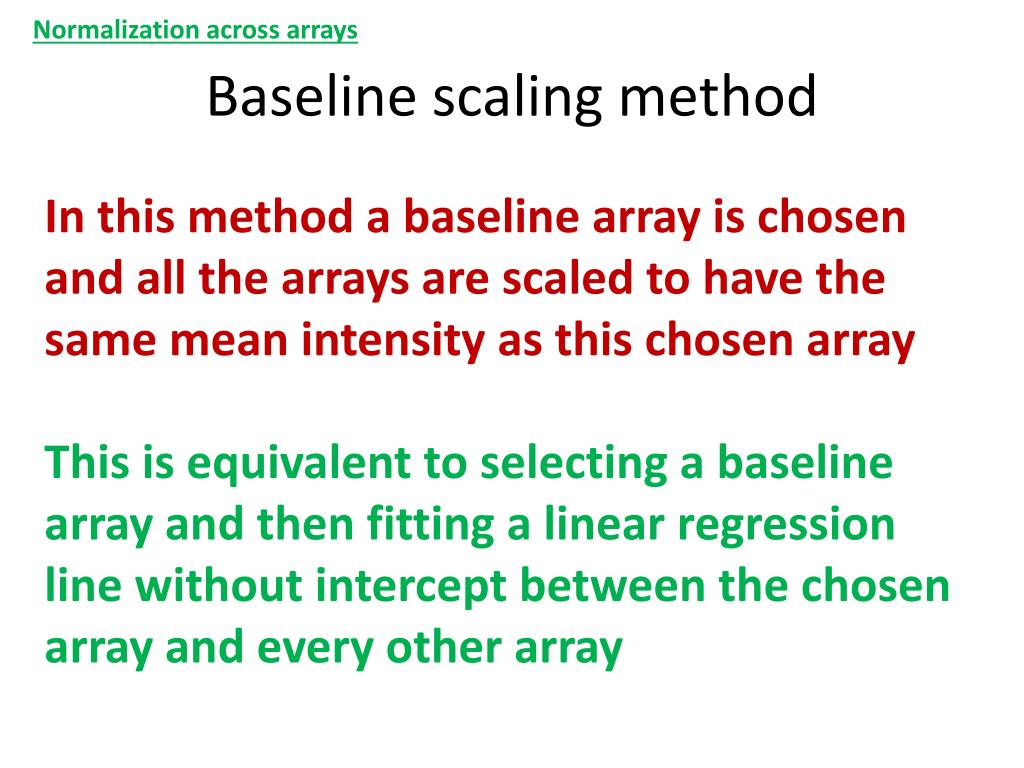 Normalization across arrays

Baseline scaling method

In this method a baseline array is chosen and all the arrays are scaled to have the same mean intensity as this chosen array

This is equivalent to selecting a baseline array and then fitting a linear regression line without intercept between the chosen array and every other array